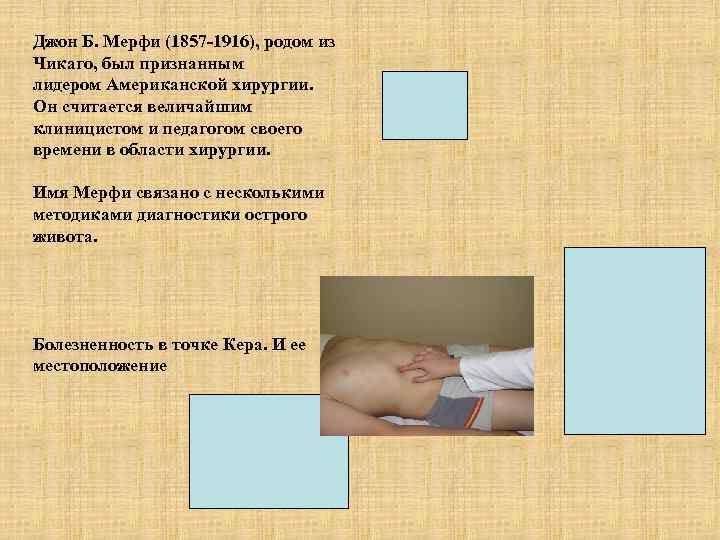 Джон Б. Мерфи (1857-1916), родом из Чикаго, был признанным лидером Американской хирургии. Он считается величайшим клиницистом и педагогом своего времени в области хирургии.

Имя Мерфи связано с несколькими методиками диагностики острого живота.

Болезненность в точке Кера. И ее местоположение